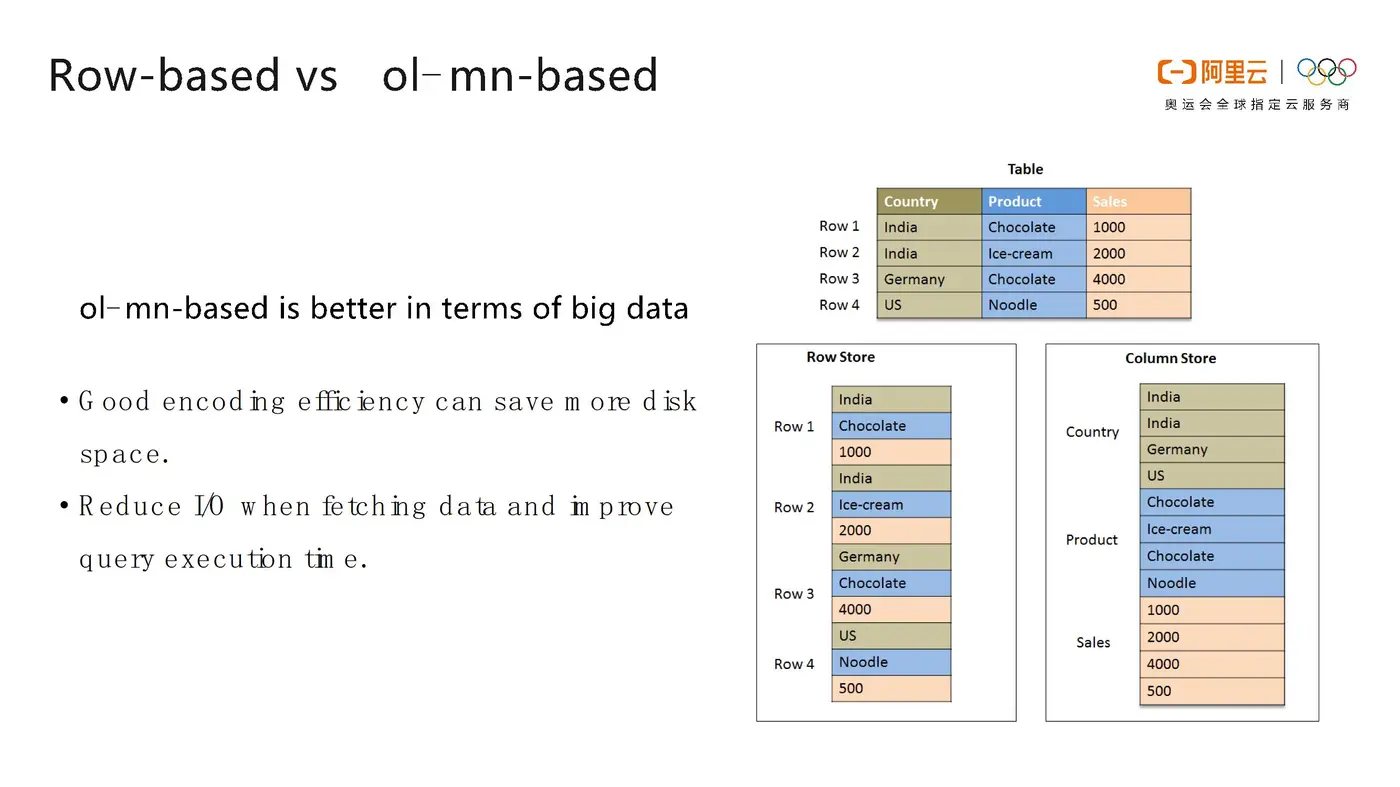 Row-based vs ol-mn-based

阿里云
奥运会全球指定云服务商

ol-mn-based is better in terms of big data

• Good encoding efficiency can save more disk space.
• Reduce I/O when fetching data and improve query execution time.

Table

| | Country | Product | Sales |
|---|---|---|---|
| Row 1 | India | Chocolate | 1000 |
| Row 2 | India | Ice-cream | 2000 |
| Row 3 | Germany | Chocolate | 4000 |
| Row 4 | US | Noodle | 500 |

Row Store

| | |
|---|---|
| Row 1 | India |
| | Chocolate |
| | 1000 |
| Row 2 | India |
| | Ice-cream |
| | 2000 |
| Row 3 | Germany |
| | Chocolate |
| | 4000 |
| Row 4 | US |
| | Noodle |
| | 500 |

Column Store

| | |
|---|---|
| Country | India |
| | India |
| | Germany |
| | US |
| Product | Chocolate |
| | Ice-cream |
| | Chocolate |
| | Noodle |
| Sales | 1000 |
| | 2000 |
| | 4000 |
| | 500 |